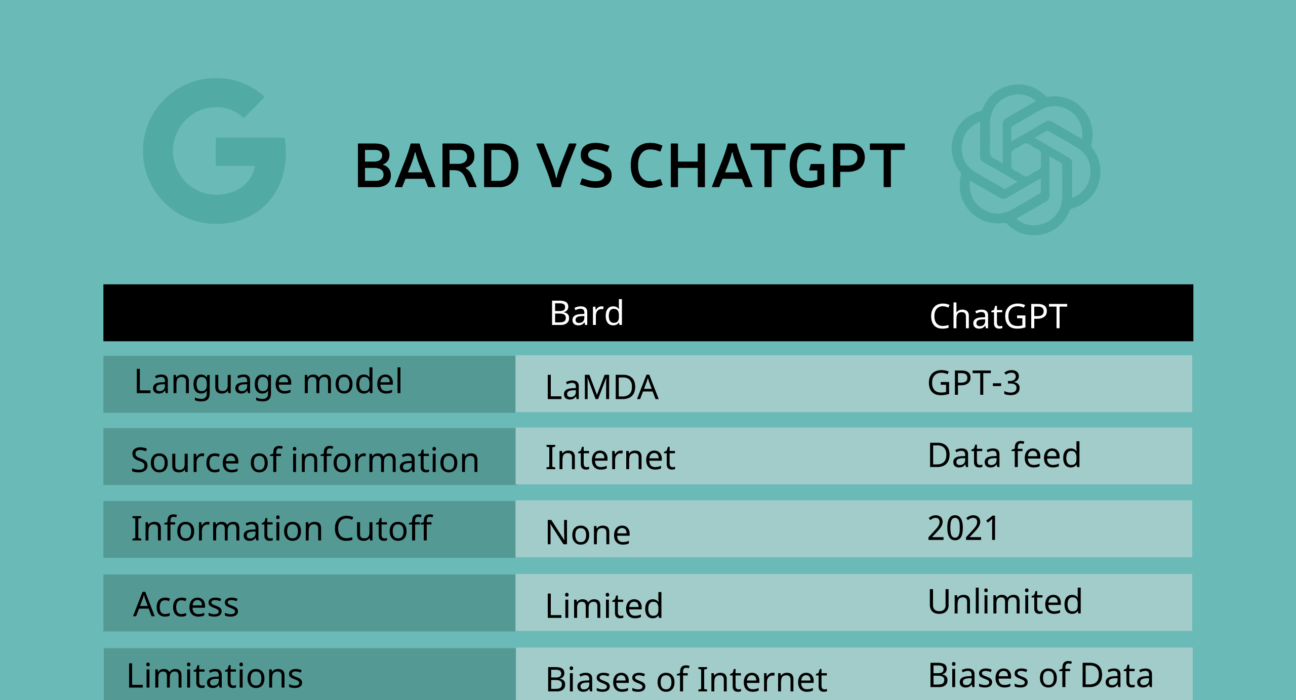 BARD VS CHATGPT

| | Bard | ChatGPT |
|---|---|---|
| Language model | LaMDA | GPT-3 |
| Source of information | Internet | Data feed |
| Information Cutoff | None | 2021 |
| Access | Limited | Unlimited |
| Limitations | Biases of Internet | Biases of Data |